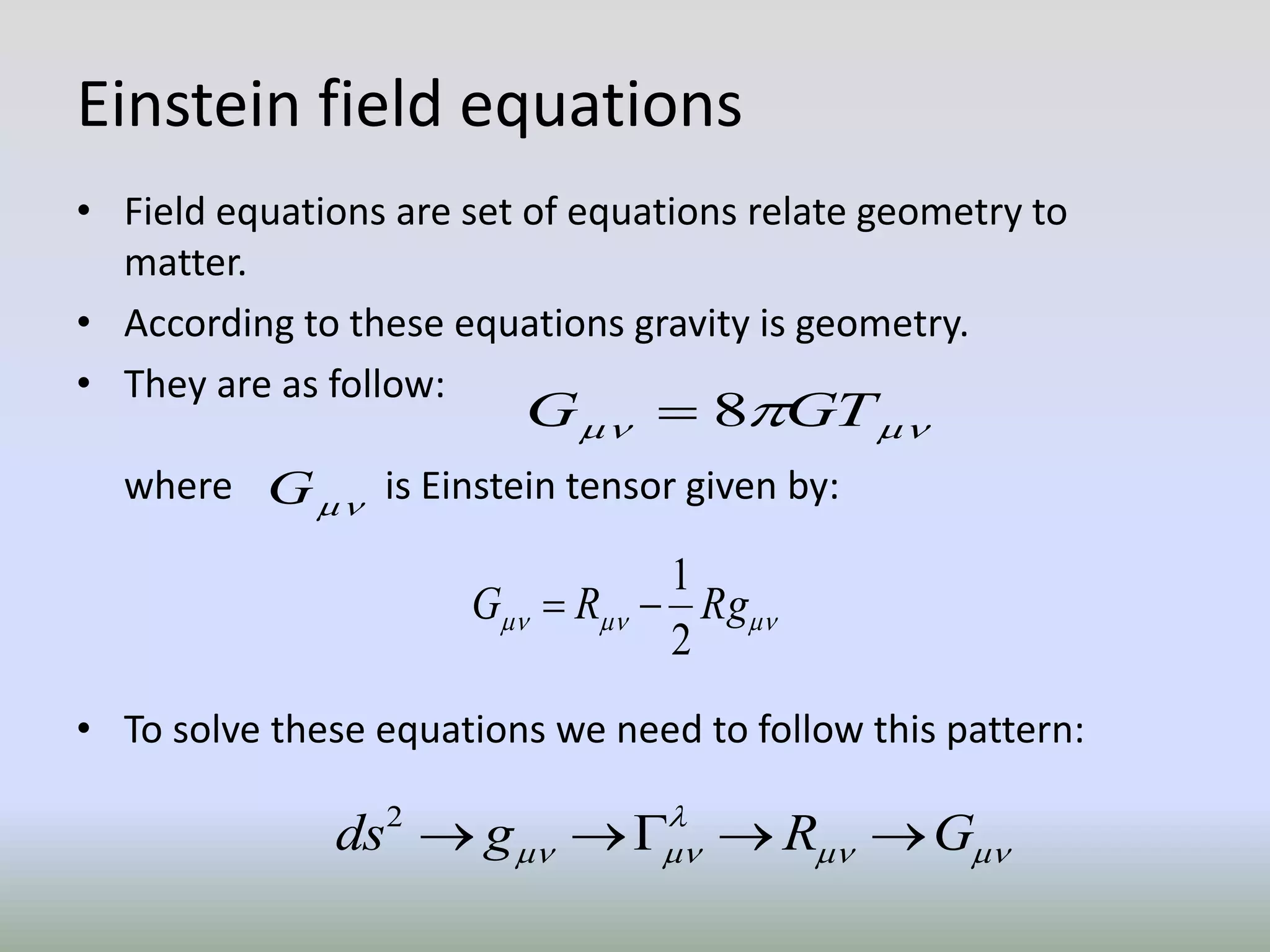 Einstein field equations

• Field equations are set of equations relate geometry to matter.
• According to these equations gravity is geometry.
• They are as follow: $G_{\mu\nu} = 8\pi G T_{\mu\nu}$

where $G_{\mu\nu}$ is Einstein tensor given by:

$G_{\mu\nu} = R_{\mu\nu} - \frac{1}{2} R g_{\mu\nu}$

• To solve these equations we need to follow this pattern:

$ds^2 \rightarrow g_{\mu\nu} \rightarrow \Gamma^{\lambda}_{\mu\nu} \rightarrow R_{\mu\nu} \rightarrow G_{\mu\nu}$